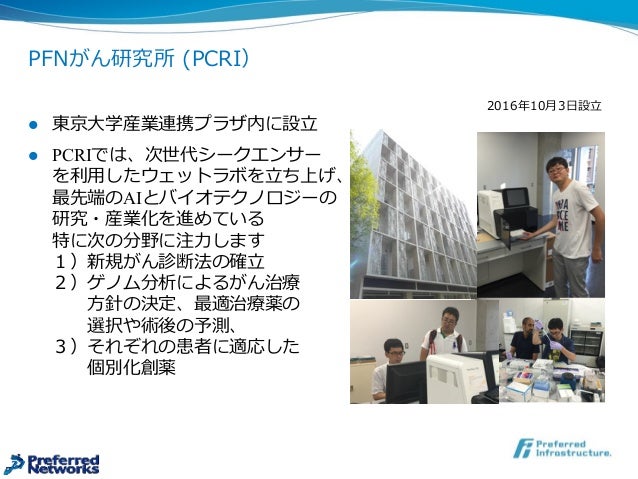 PFNがん研究所 (PCRI)

2016年10月3日設立

● 東京大学産業連携プラザ内に設立

● PCRIでは、次世代シークエンサーを利用したウェットラボを立ち上げ、最先端のAIとバイオテクノロジーの研究・産業化を進めている
特に次の分野に注力します
1）新規がん診断法の確立
2）ゲノム分析によるがん治療方針の決定、最適治療薬の選択や術後の予測、
3）それぞれの患者に適応した個別化創薬

Preferred Networks

Preferred Infrastructure.